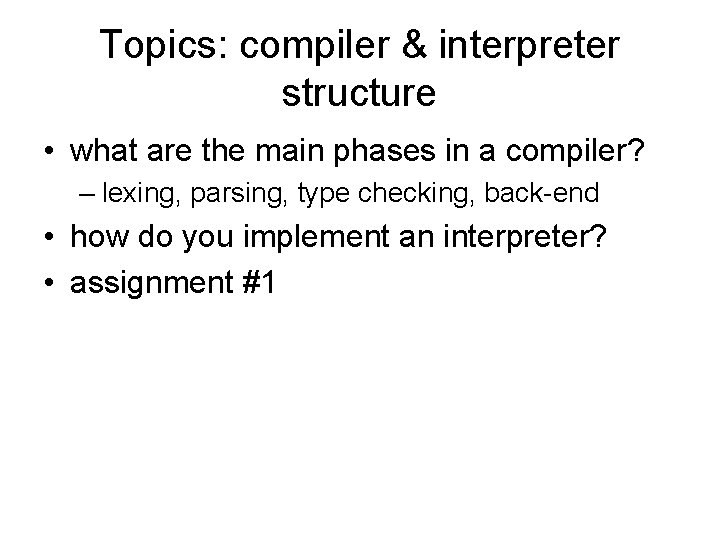 Topics: compiler & interpreter structure

• what are the main phases in a compiler?
– lexing, parsing, type checking, back-end
• how do you implement an interpreter?
• assignment #1